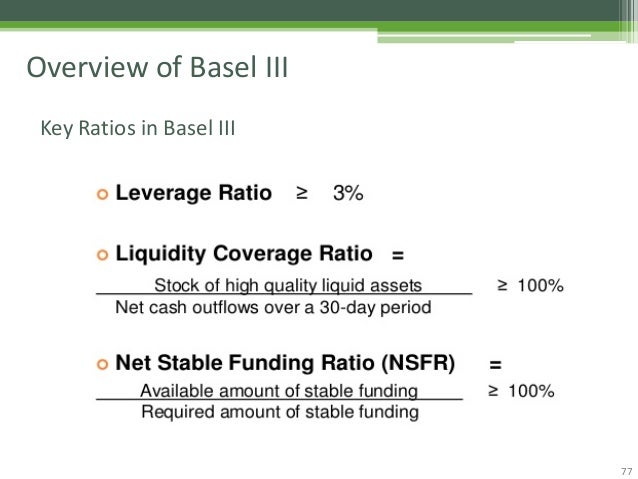 Overview of Basel III

Key Ratios in Basel III

Leverage Ratio $\geq$ 3%

Liquidity Coverage Ratio =

$\frac{\text{Stock of high quality liquid assets}}{\text{Net cash outflows over a 30-day period}} \geq 100\%$

Net Stable Funding Ratio (NSFR) =

$\frac{\text{Available amount of stable funding}}{\text{Required amount of stable funding}} \geq 100\%$

77